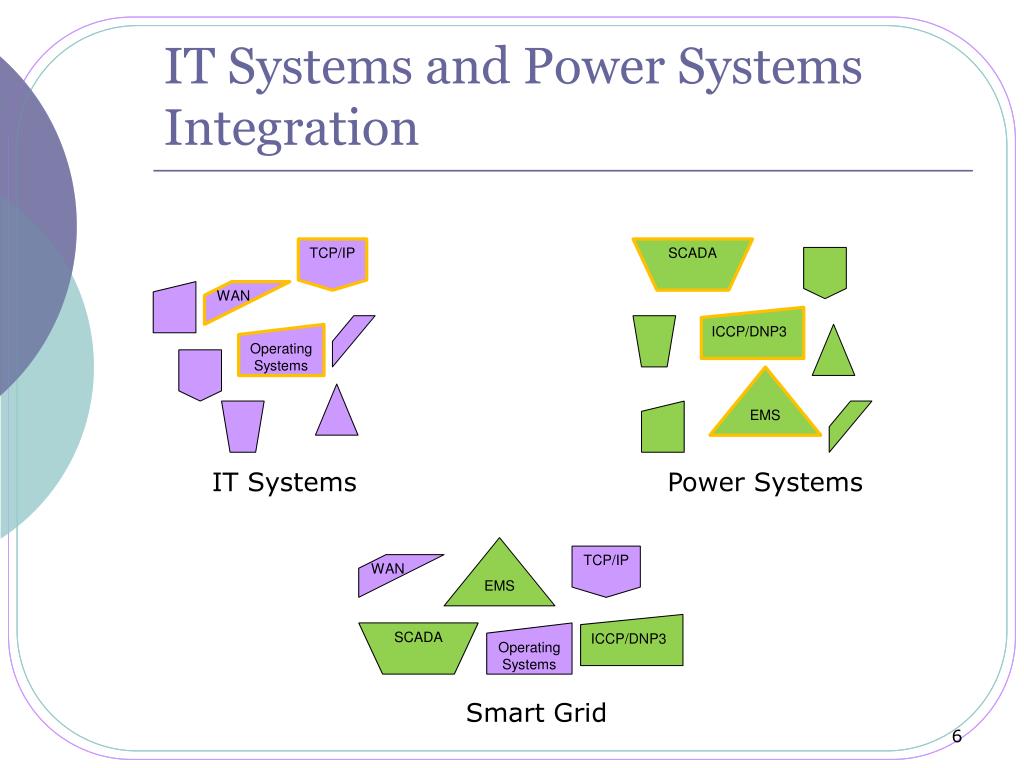 IT Systems and Power Systems Integration

TCP/IP

WAN

Operating Systems

IT Systems

SCADA

ICCP/DNP3

EMS

Power Systems

WAN

EMS

TCP/IP

SCADA

Operating Systems

ICCP/DNP3

Smart Grid

6